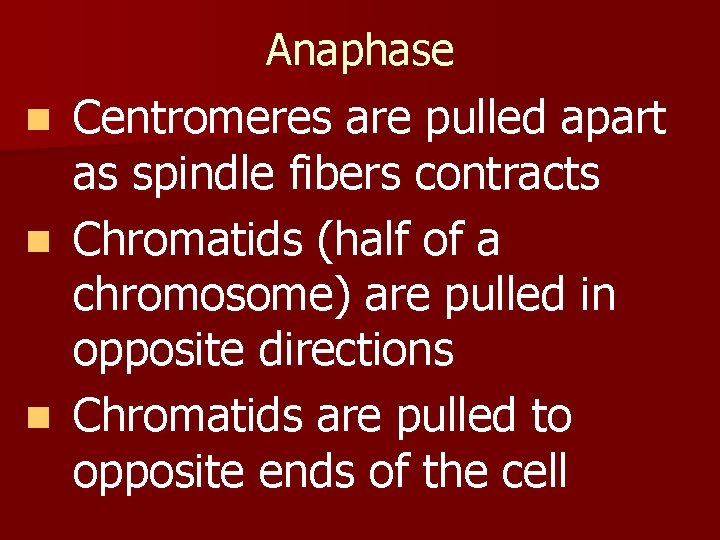 Anaphase

- Centromeres are pulled apart as spindle fibers contracts
- Chromatids (half of a chromosome) are pulled in opposite directions
- Chromatids are pulled to opposite ends of the cell